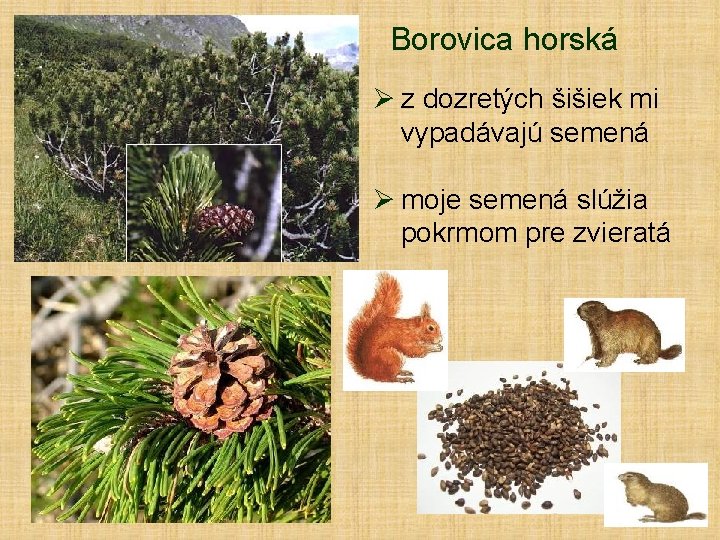 Borovica horská

➢ z dozretých šišiek mi vypadávajú semená

➢ moje semená slúžia pokrmom pre zvieratá